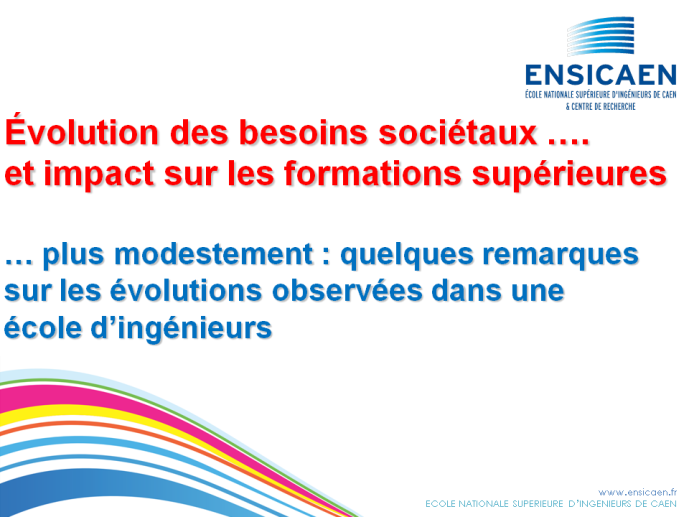 ENSICAEN
ÉCOLE NATIONALE SUPÉRIEURE D'INGÉNIEURS DE CAEN
& CENTRE DE RECHERCHE

Évolution des besoins sociétaux ….
et impact sur les formations supérieures

… plus modestement : quelques remarques sur les évolutions observées dans une école d'ingénieurs

www.ensicaen.fr
ECOLE NATIONALE SUPERIEURE D'INGENIEURS DE CAEN